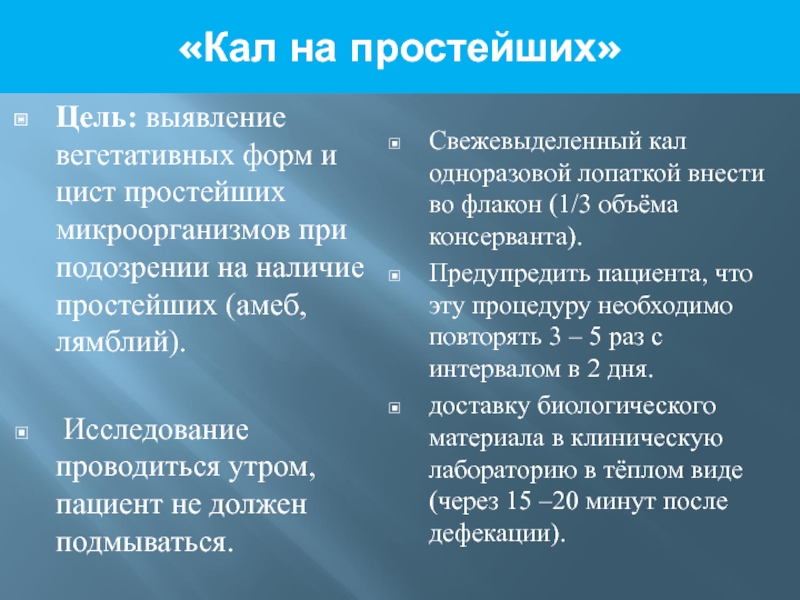 «Кал на простейших»

Цель: выявление вегетативных форм и цист простейших микроорганизмов при подозрении на наличие простейших (амеб, лямблий).

Исследование проводиться утром, пациент не должен подмываться.

Свежевыделенный кал одноразовой лопаткой внести во флакон (1/3 объёма консерванта).

Предупредить пациента, что эту процедуру необходимо повторять 3 – 5 раз с интервалом в 2 дня.

доставку биологического материала в клиническую лабораторию в тёплом виде (через 15 –20 минут после дефекации).